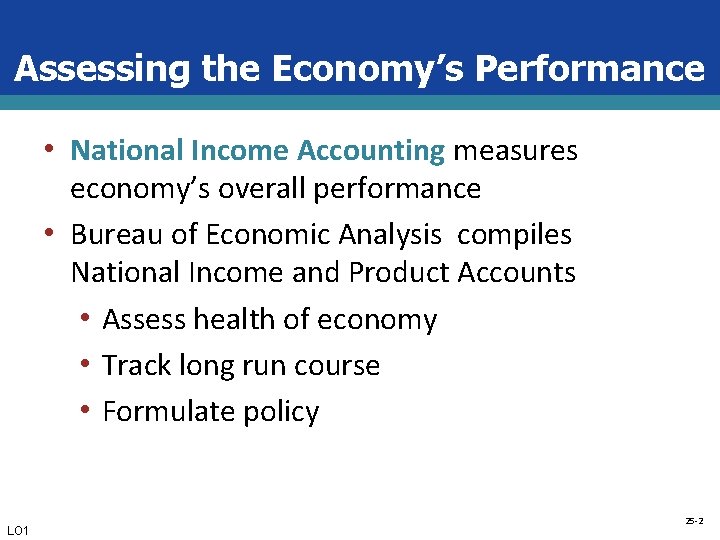 Assessing the Economy's Performance

• National Income Accounting measures economy's overall performance

• Bureau of Economic Analysis compiles National Income and Product Accounts

• Assess health of economy

• Track long run course

• Formulate policy

LO1

25-2